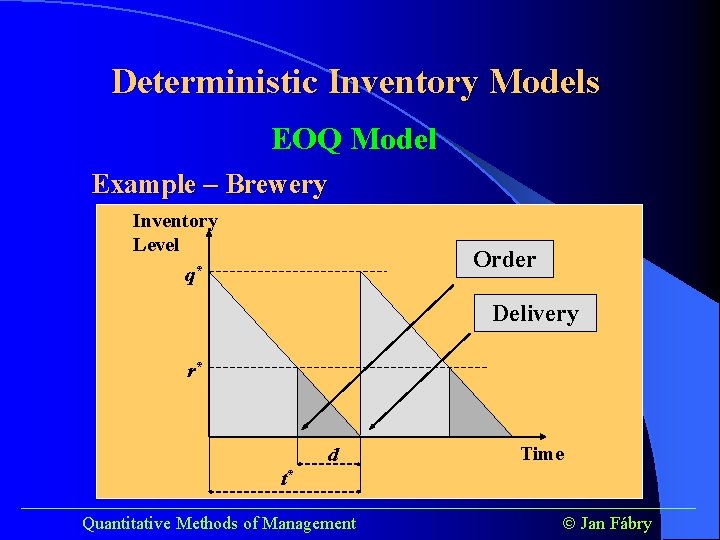 Deterministic Inventory Models

EOQ Model

Example – Brewery

Inventory Level

$q^*$

$r^*$

Order

Delivery

Time

$d$

$t^*$

Quantitative Methods of Management

© Jan Fábry